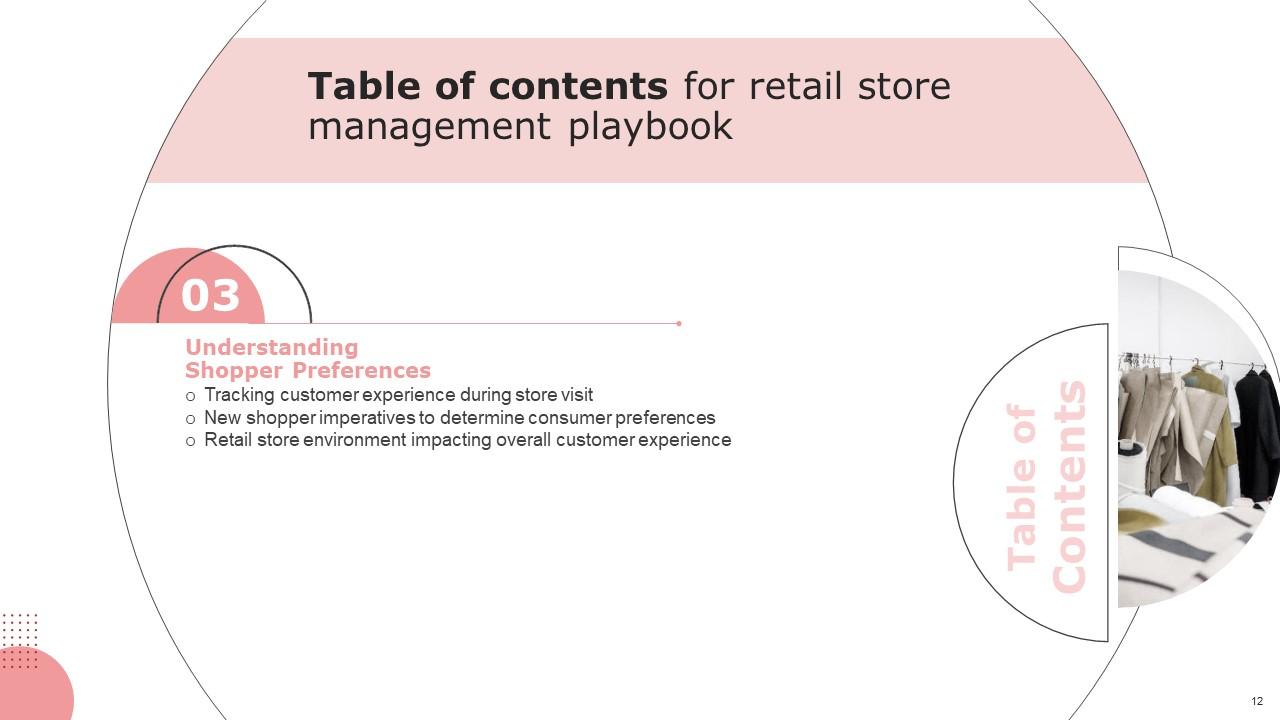 Table of contents for retail store management playbook

03

Understanding Shopper Preferences
o Tracking customer experience during store visit
o New shopper imperatives to determine consumer preferences
o Retail store environment impacting overall customer experience

Table of Contents

12